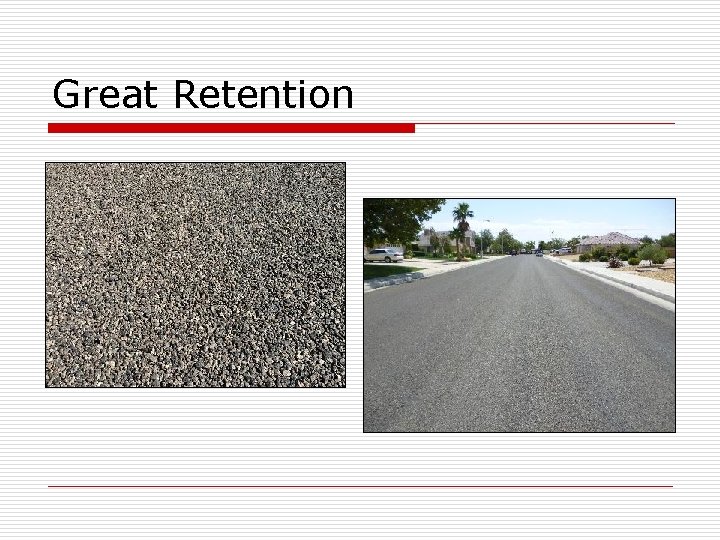 Great Retention